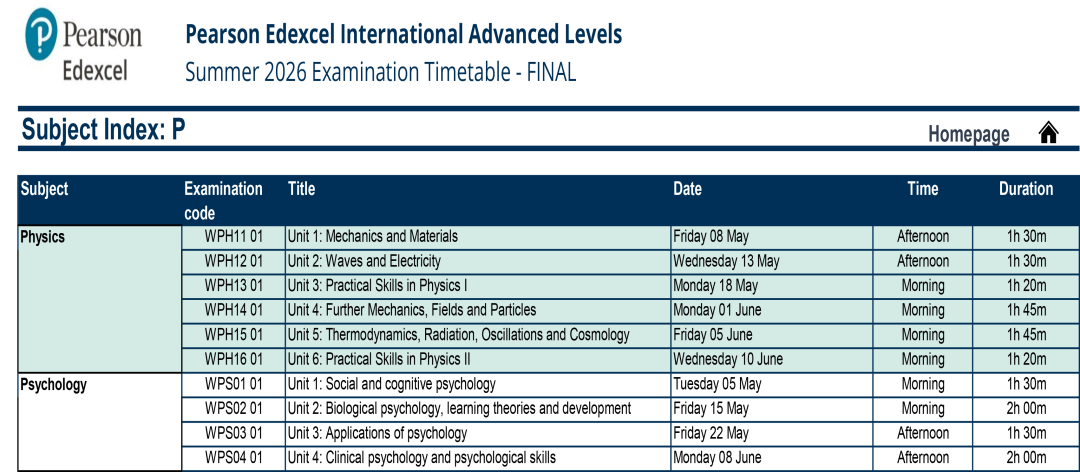 Pearson Edexcel

Pearson Edexcel International Advanced Levels
Summer 2026 Examination Timetable - FINAL

Subject Index: P

Homepage

| Subject | Examination code | Title | Date | Time | Duration |
|---|---|---|---|---|---|
| Physics | WPH11 01 | Unit 1: Mechanics and Materials | Friday 08 May | Afternoon | 1h 30m |
| | WPH12 01 | Unit 2: Waves and Electricity | Wednesday 13 May | Afternoon | 1h 30m |
| | WPH13 01 | Unit 3: Practical Skills in Physics I | Monday 18 May | Morning | 1h 20m |
| | WPH14 01 | Unit 4: Further Mechanics, Fields and Particles | Monday 01 June | Morning | 1h 45m |
| | WPH15 01 | Unit 5: Thermodynamics, Radiation, Oscillations and Cosmology | Friday 05 June | Morning | 1h 45m |
| | WPH16 01 | Unit 6: Practical Skills in Physics II | Wednesday 10 June | Morning | 1h 20m |
| Psychology | WPS01 01 | Unit 1: Social and cognitive psychology | Tuesday 05 May | Morning | 1h 30m |
| | WPS02 01 | Unit 2: Biological psychology, learning theories and development | Friday 15 May | Morning | 2h 00m |
| | WPS03 01 | Unit 3: Applications of psychology | Friday 22 May | Afternoon | 1h 30m |
| | WPS04 01 | Unit 4: Clinical psychology and psychological skills | Monday 08 June | Afternoon | 2h 00m |